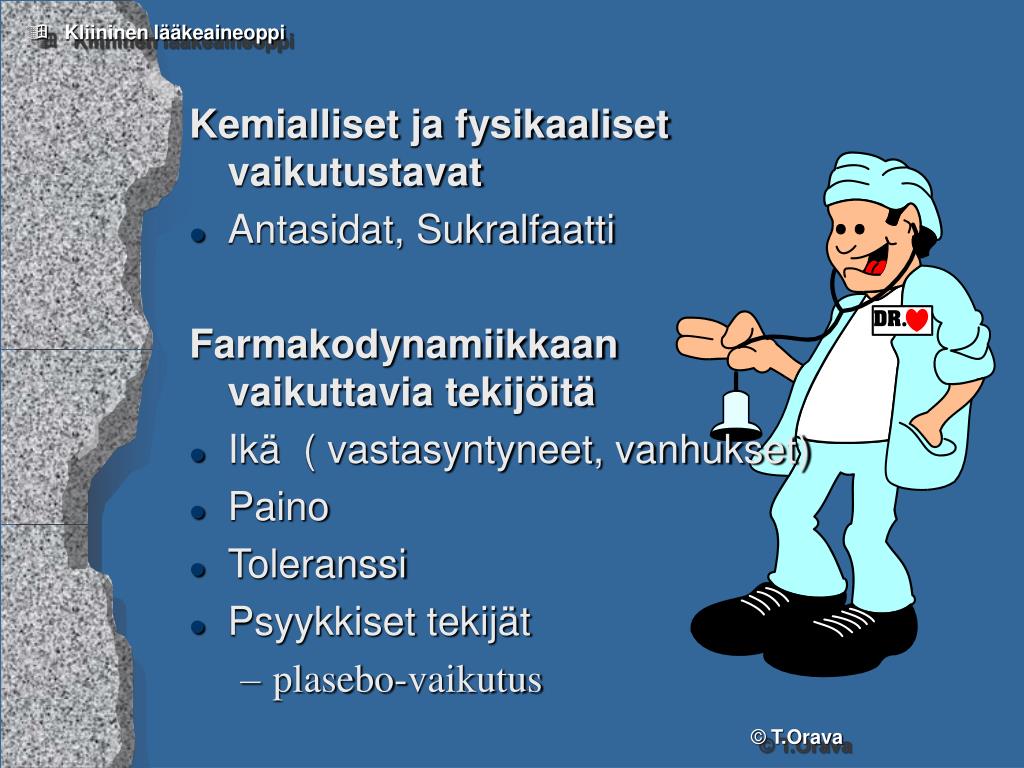 Kliininen lääkeaineoppi

Kemialliset ja fysikaaliset vaikutustavat
- Antasidat, Sukralfaatti

Farmakodynamiikkaan vaikuttavia tekijöitä
- Ikä ( vastasyntyneet, vanhukset)
- Paino
- Toleranssi
- Psyykkiset tekijät
  – plasebo-vaikutus

DR.

© T.Orava